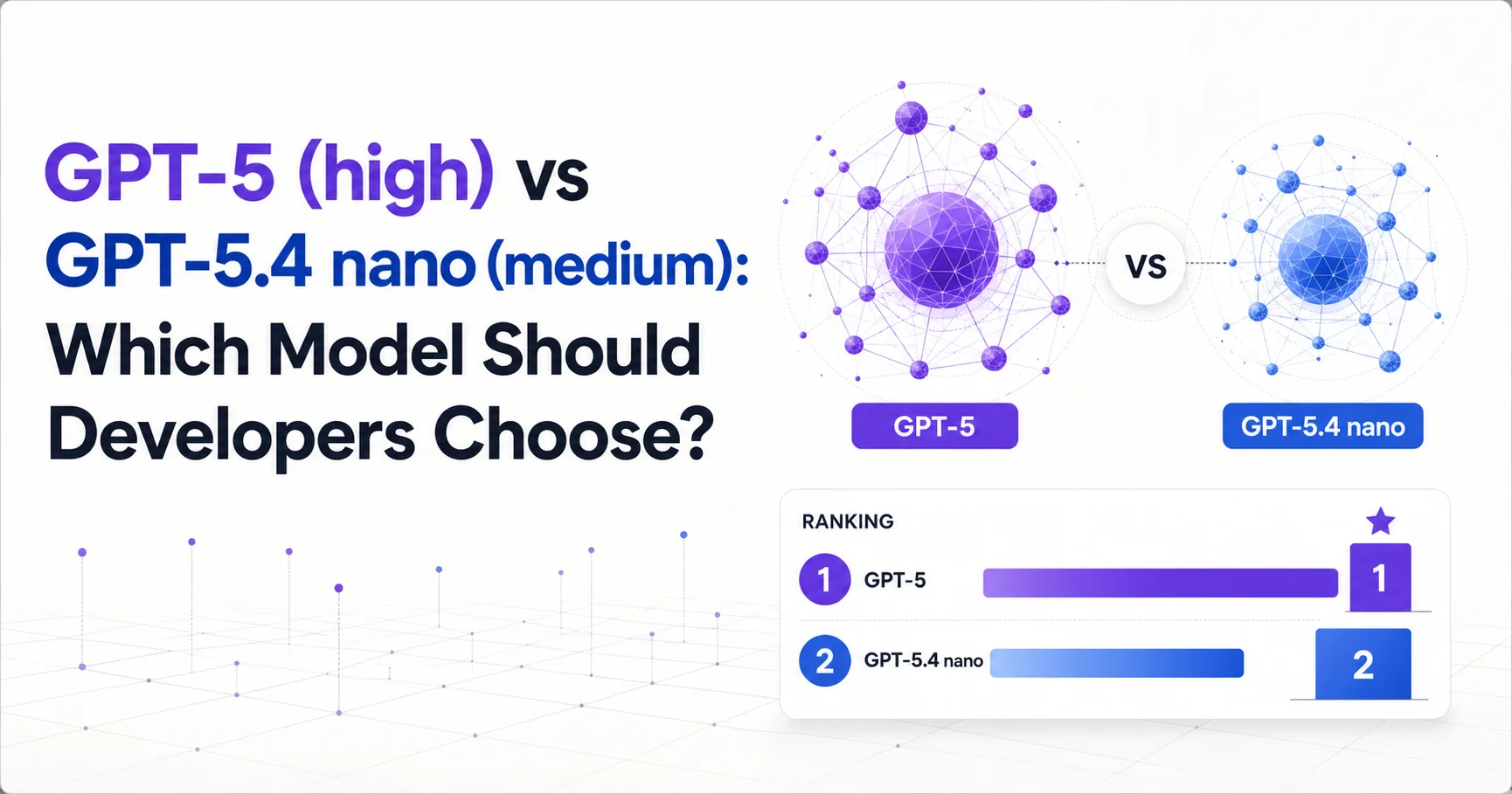 GPT-5 (high) vs GPT-5.4 nano (medium): Which Model Should Developers Choose?

VS

GPT-5

GPT-5.4 nano

RANKING

1 GPT-5 1

2 GPT-5.4 nano 2